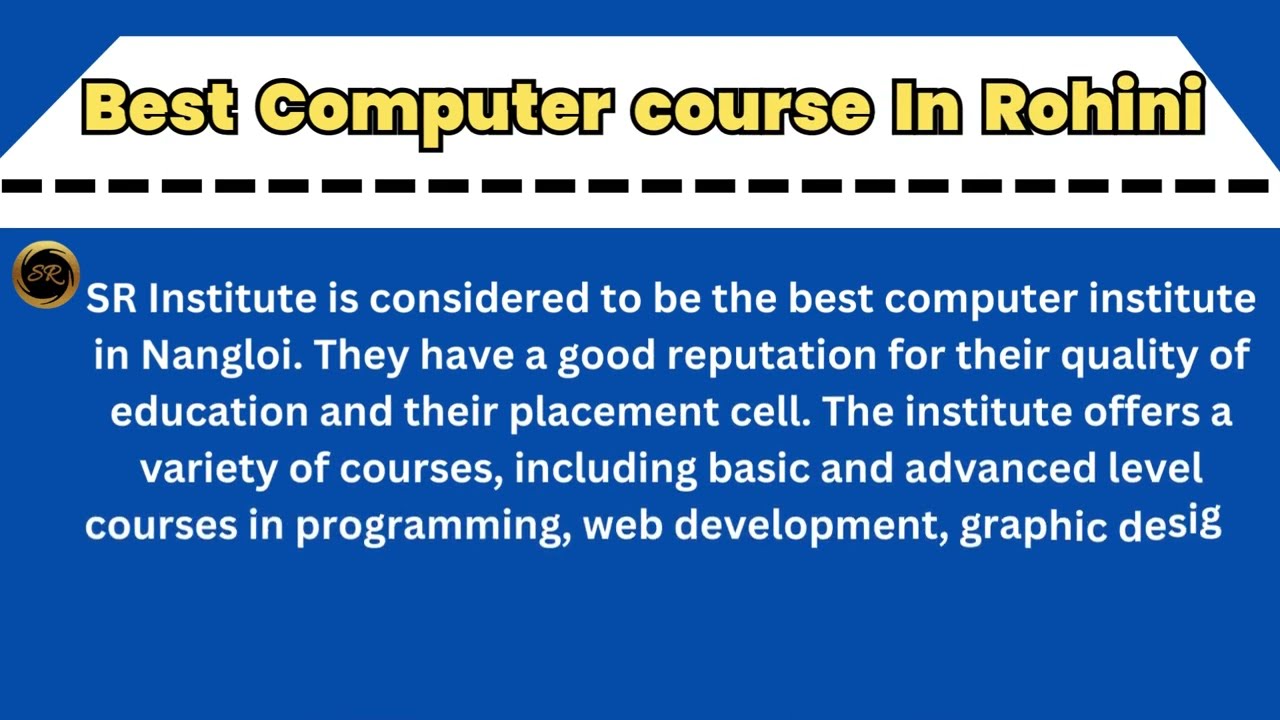 Best Computer course In Rohini

SR

SR Institute is considered to be the best computer institute in Nangloi. They have a good reputation for their quality of education and their placement cell. The institute offers a variety of courses, including basic and advanced level courses in programming, web development, graphic desig